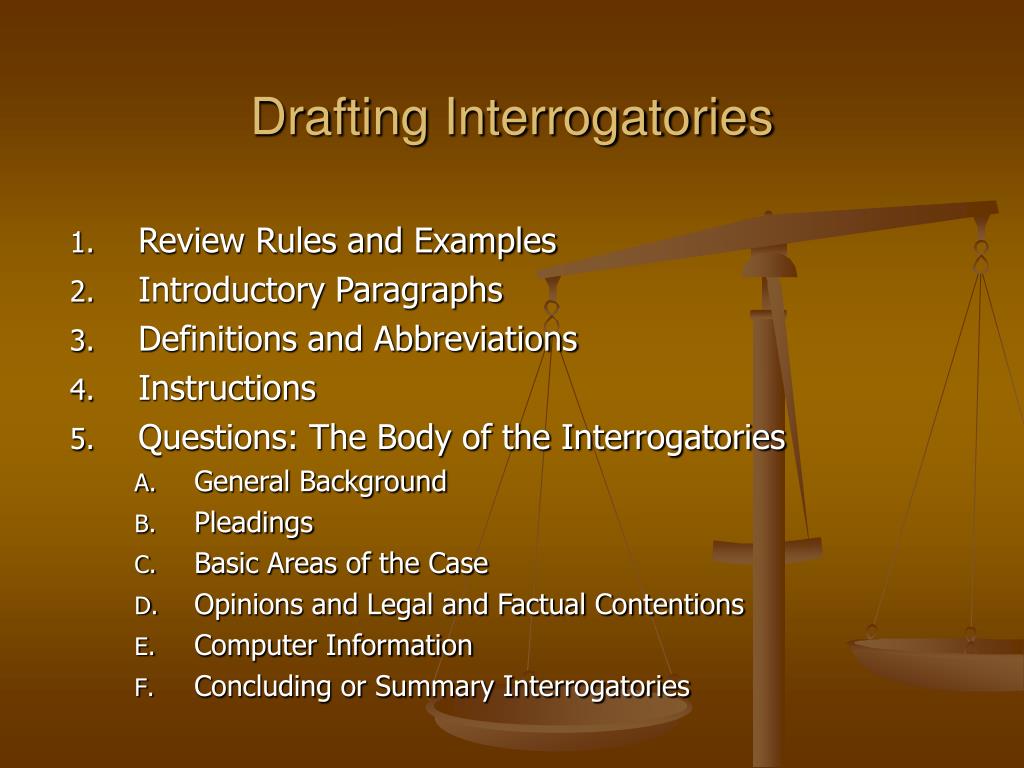 Drafting Interrogatories

1. Review Rules and Examples
2. Introductory Paragraphs
3. Definitions and Abbreviations
4. Instructions
5. Questions: The Body of the Interrogatories
A. General Background
B. Pleadings
C. Basic Areas of the Case
D. Opinions and Legal and Factual Contentions
E. Computer Information
F. Concluding or Summary Interrogatories